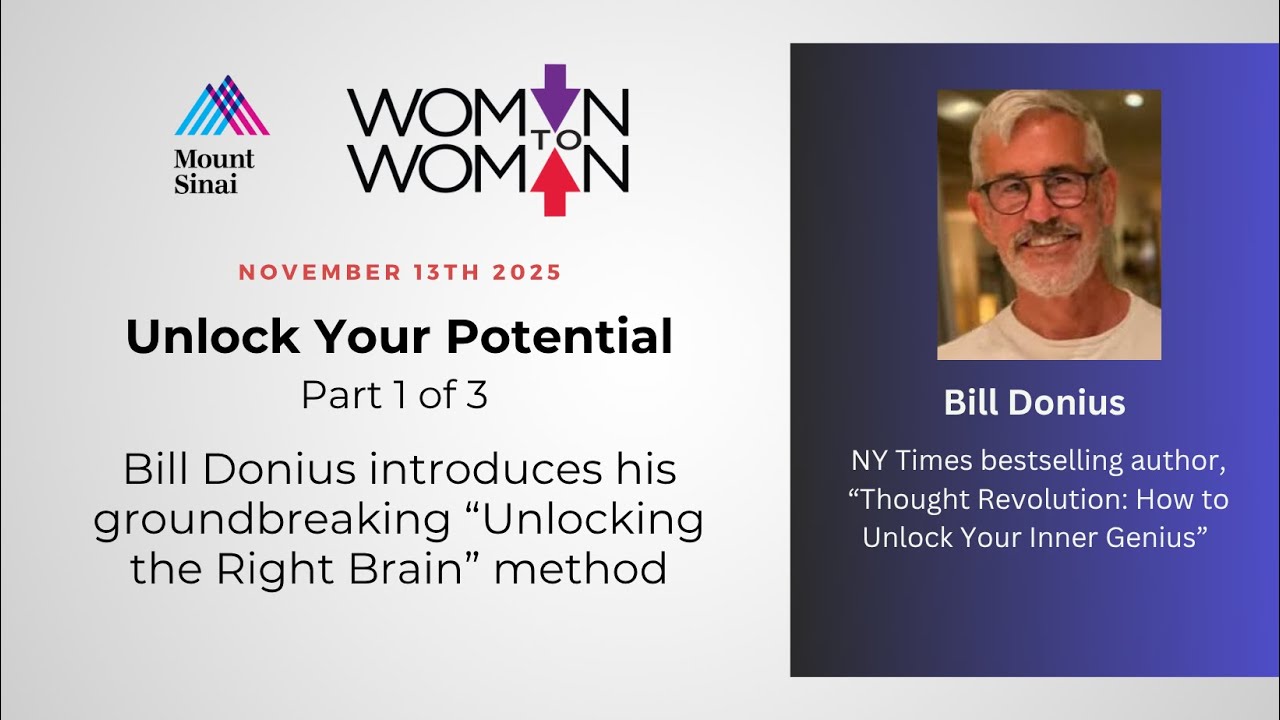 Mount Sinai

WOMAN TO WOMAN

NOVEMBER 13TH 2025

Unlock Your Potential

Part 1 of 3

Bill Donius introduces his groundbreaking “Unlocking the Right Brain” method

Bill Donius

NY Times bestselling author, “Thought Revolution: How to Unlock Your Inner Genius”